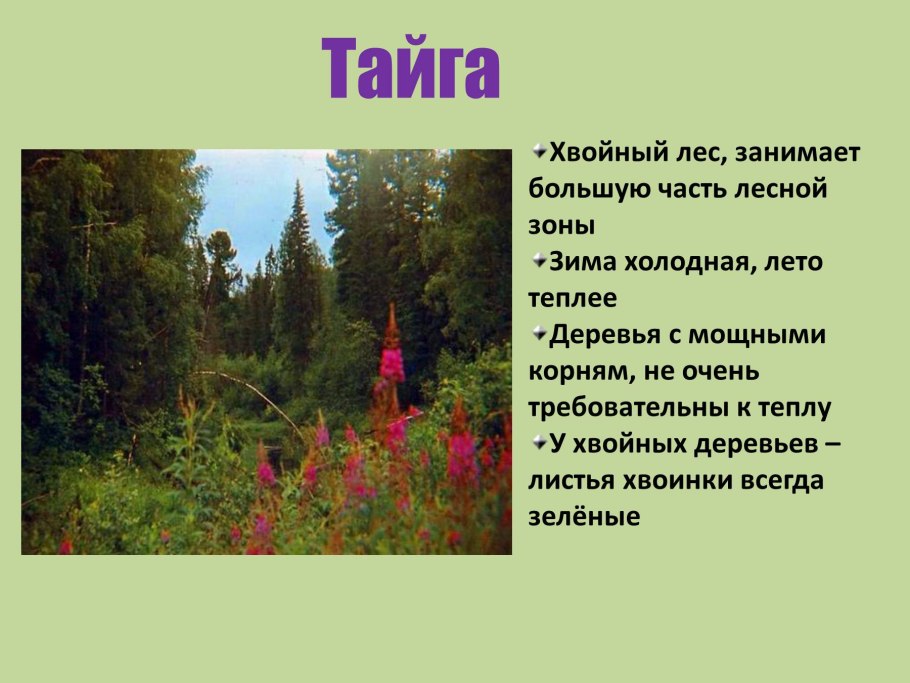 Тайга

Хвойный лес, занимает большую часть лесной зоны

Зима холодная, лето теплее

Деревья с мощными корням, не очень требовательны к теплу

У хвойных деревьев – листья хвоинки всегда зелёные